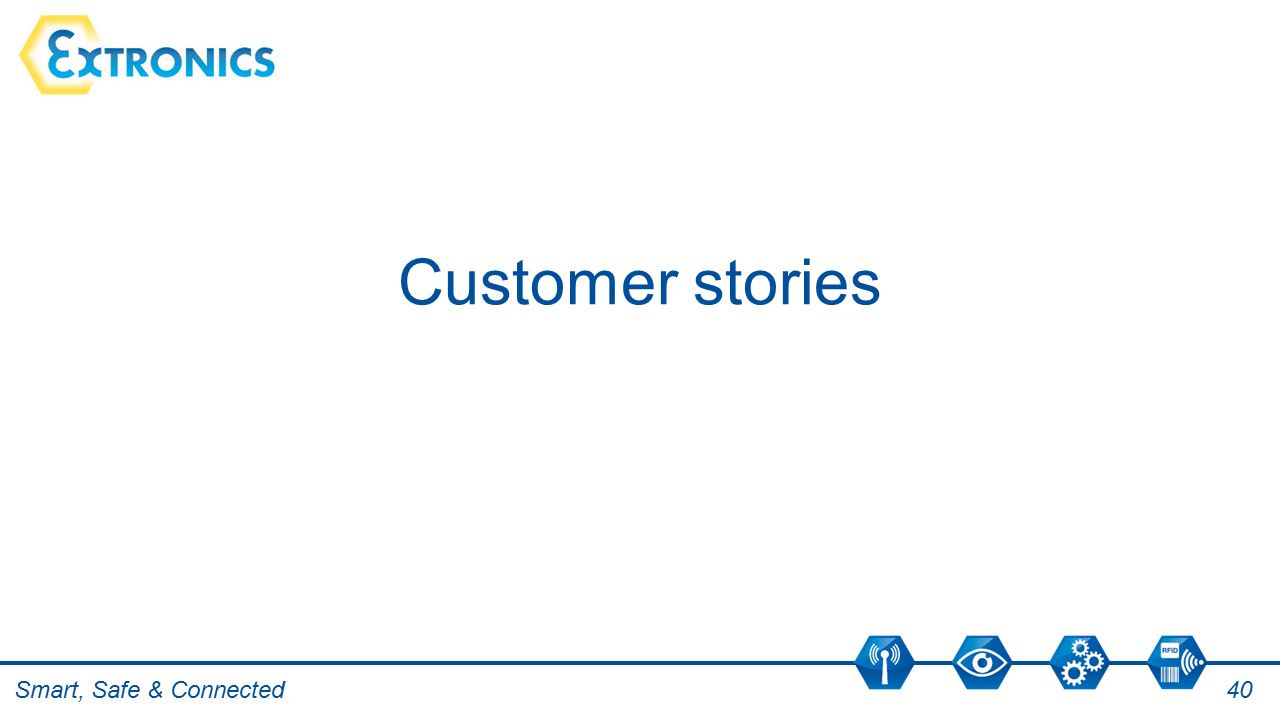 EXTRONICS

Customer stories

RFID

Smart, Safe & Connected

40